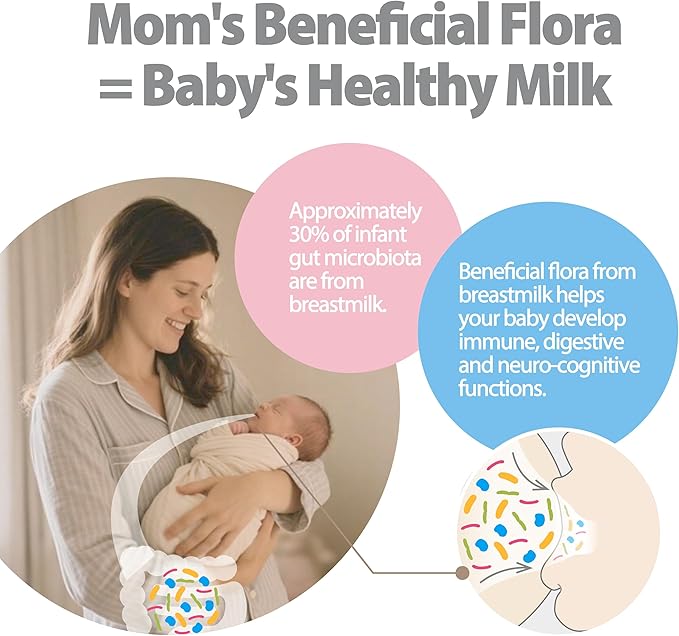 Mom's Beneficial Flora = Baby's Healthy Milk

Approximately 30% of infant gut microbiota are from breastmilk.

Beneficial flora from breastmilk helps your baby develop immune, digestive and neuro-cognitive functions.